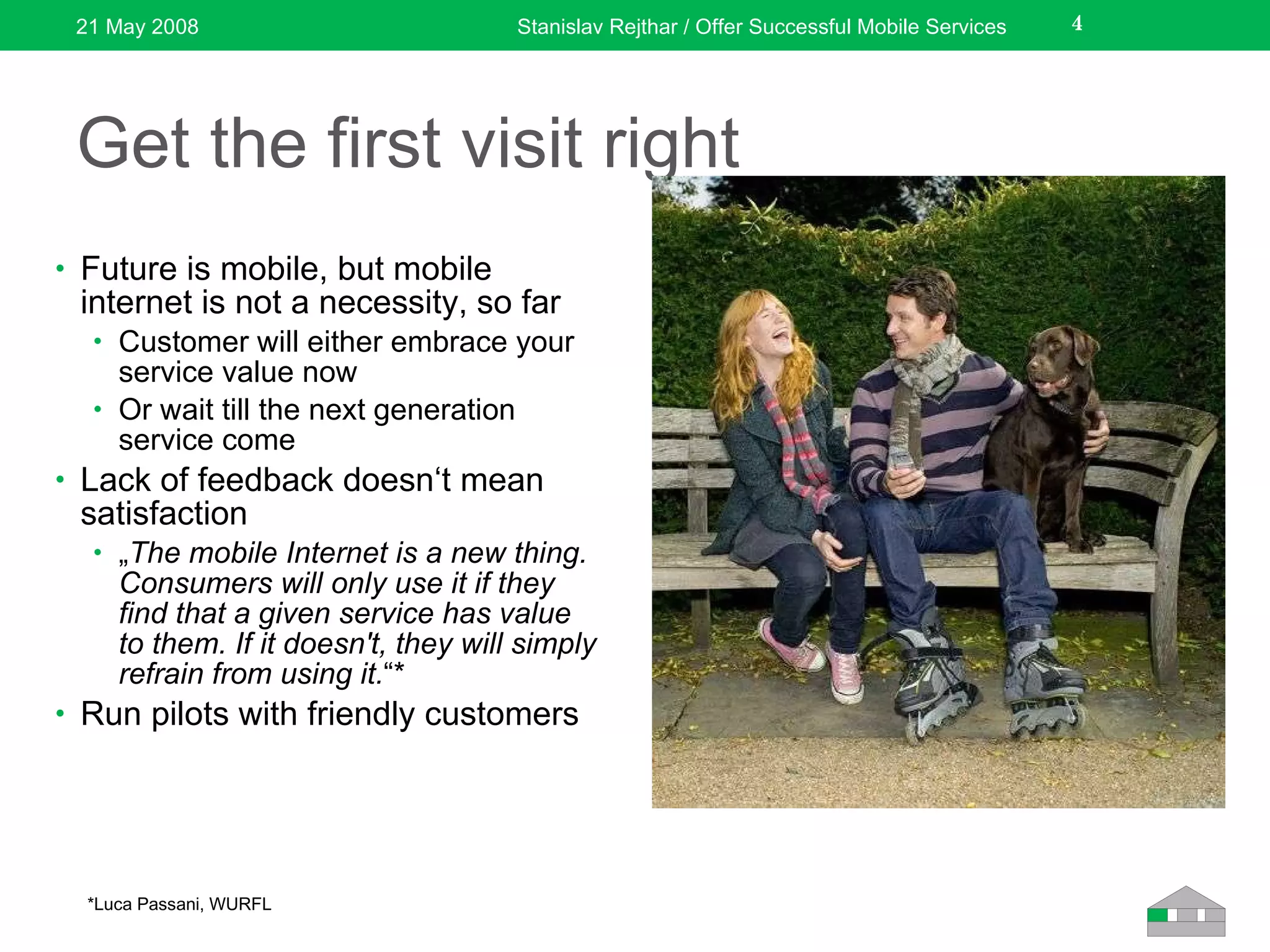 21 May 2008 Stanislav Rejthar / Offer Successful Mobile Services 4

Get the first visit right

• Future is mobile, but mobile internet is not a necessity, so far
• Customer will either embrace your service value now
• Or wait till the next generation service come
• Lack of feedback doesn‘t mean satisfaction
• „The mobile Internet is a new thing. Consumers will only use it if they find that a given service has value to them. If it doesn't, they will simply refrain from using it.“*
• Run pilots with friendly customers

*Luca Passani, WURFL